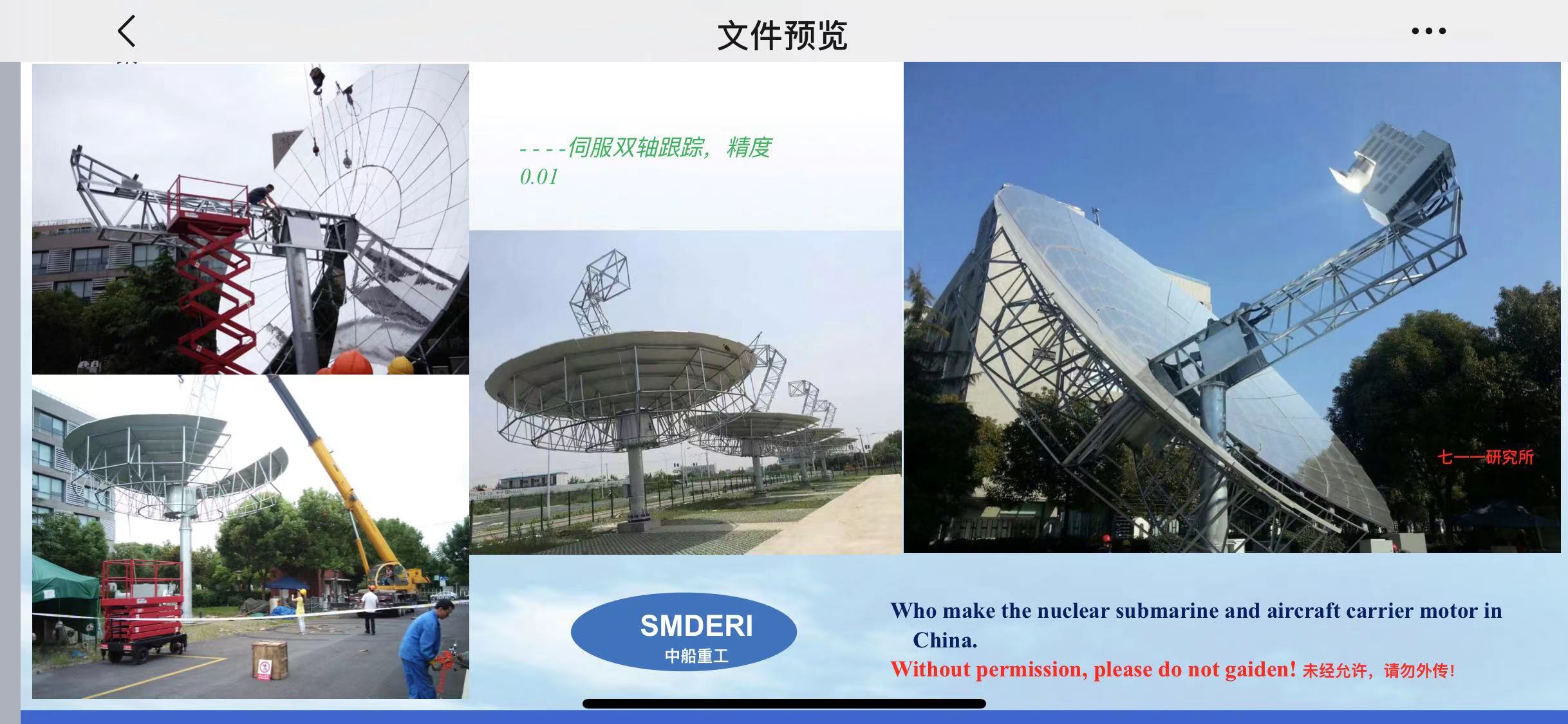 文件预览

----伺服双轴跟踪，精度 0.01

七一一研究所

SMDERI
中船重工

Who make the nuclear submarine and aircraft carrier motor in China.
Without permission, please do not gaiden! 未经允许，请勿外传!